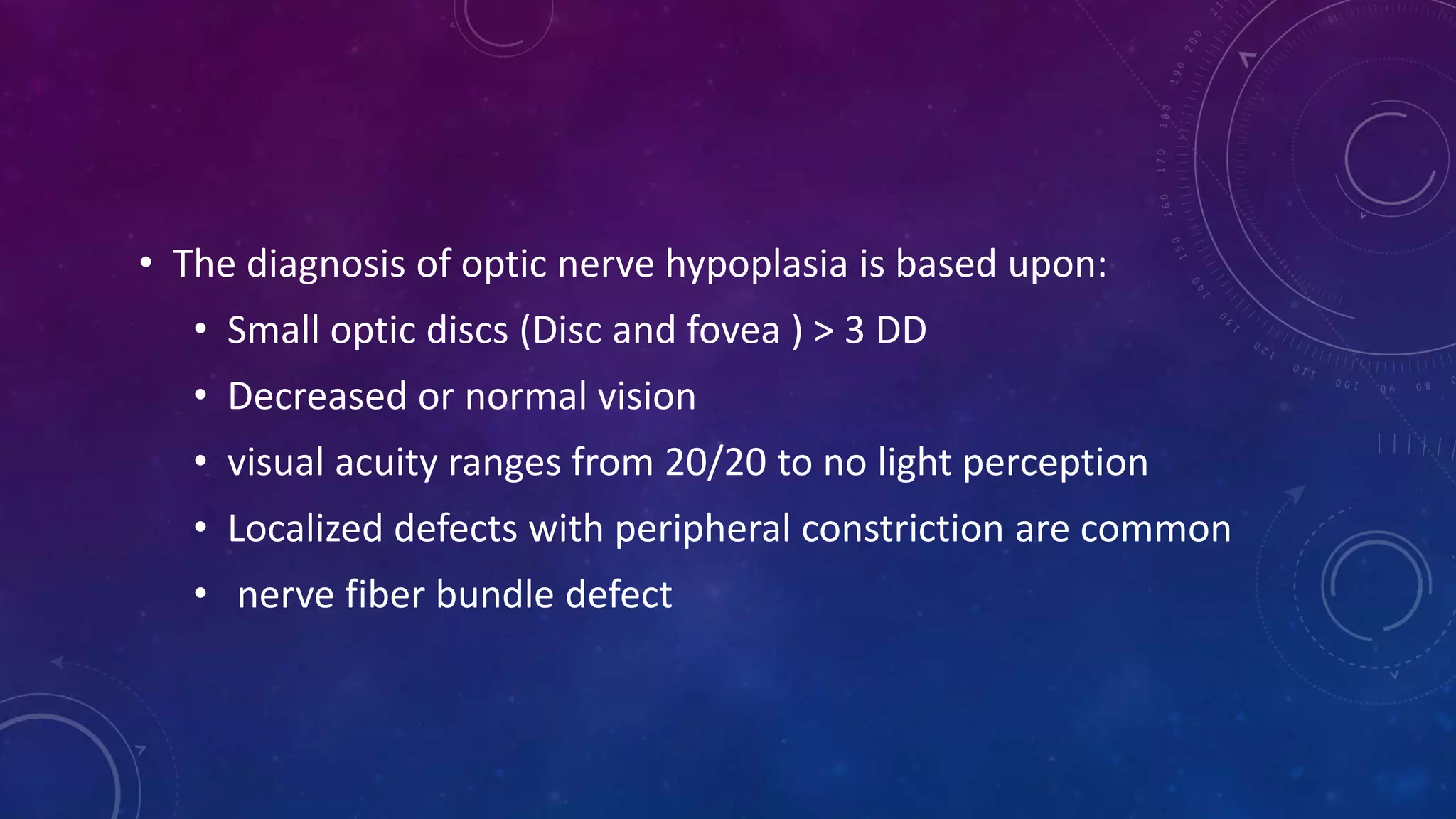 • The diagnosis of optic nerve hypoplasia is based upon:
  • Small optic discs (Disc and fovea ) > 3 DD
  • Decreased or normal vision
  • visual acuity ranges from 20/20 to no light perception
  • Localized defects with peripheral constriction are common
  • nerve fiber bundle defect